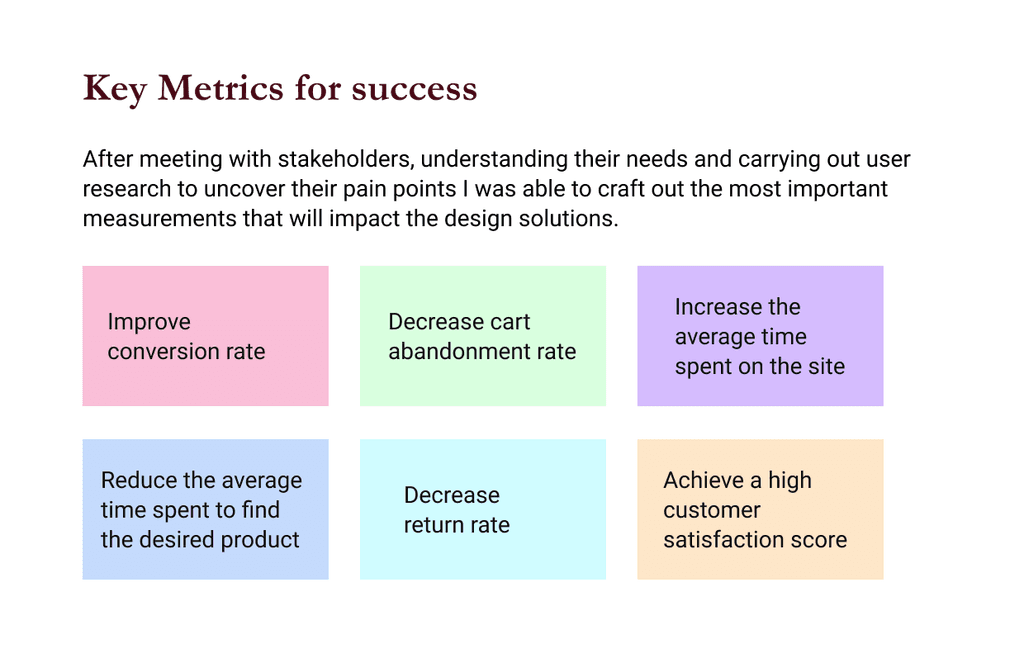 Key Metrics for success

After meeting with stakeholders, understanding their needs and carrying out user research to uncover their pain points I was able to craft out the most important measurements that will impact the design solutions.

Improve conversion rate

Decrease cart abandonment rate

Increase the average time spent on the site

Reduce the average time spent to find the desired product

Decrease return rate

Achieve a high customer satisfaction score